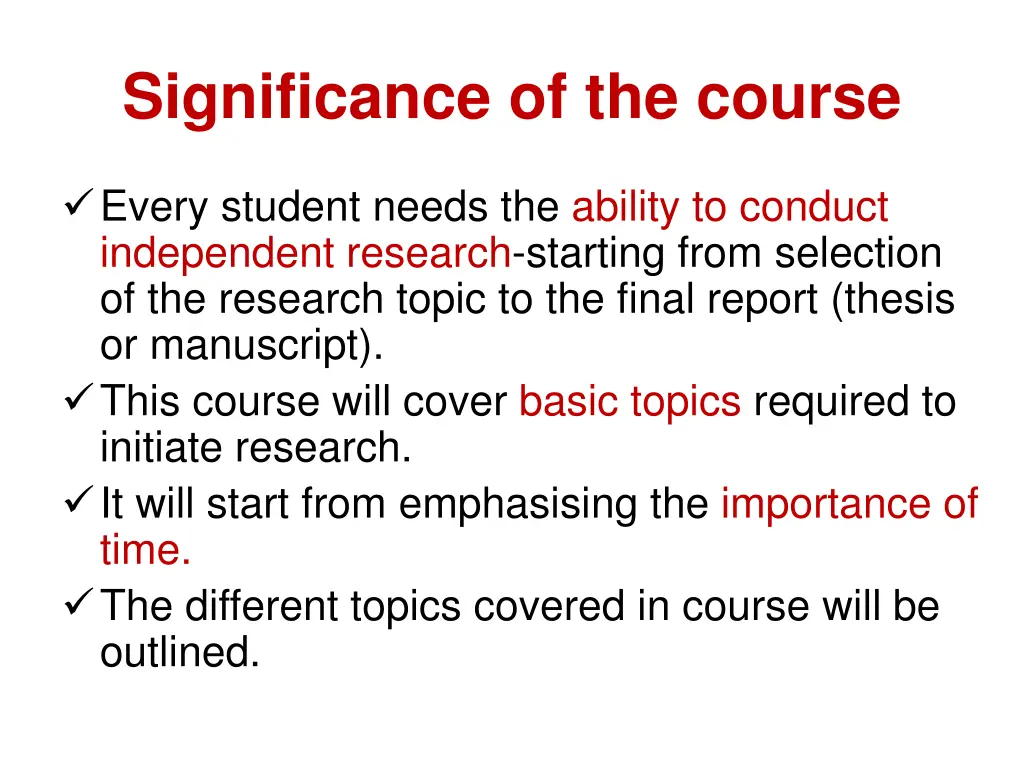 Significance of the course

✓ Every student needs the ability to conduct independent research-starting from selection of the research topic to the final report (thesis or manuscript).
✓ This course will cover basic topics required to initiate research.
✓ It will start from emphasising the importance of time.
✓ The different topics covered in course will be outlined.